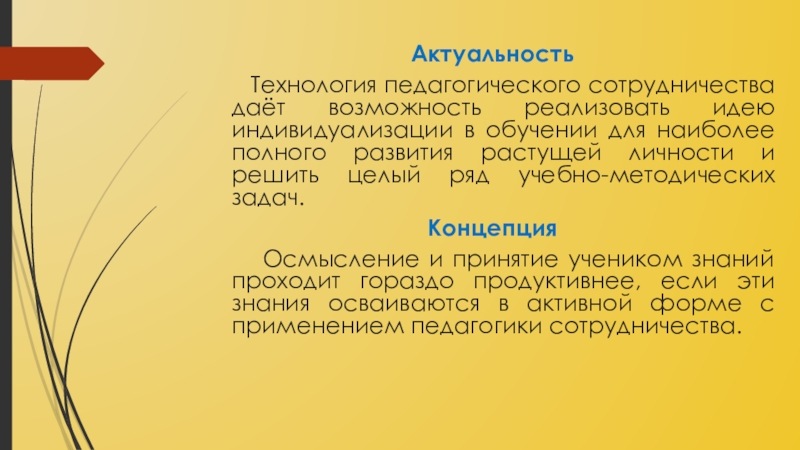 Актуальность

Технология педагогического сотрудничества даёт возможность реализовать идею индивидуализации в обучении для наиболее полного развития растущей личности и решить целый ряд учебно-методических задач.

Концепция

Осмысление и принятие учеником знаний проходит гораздо продуктивнее, если эти знания осваиваются в активной форме с применением педагогики сотрудничества.